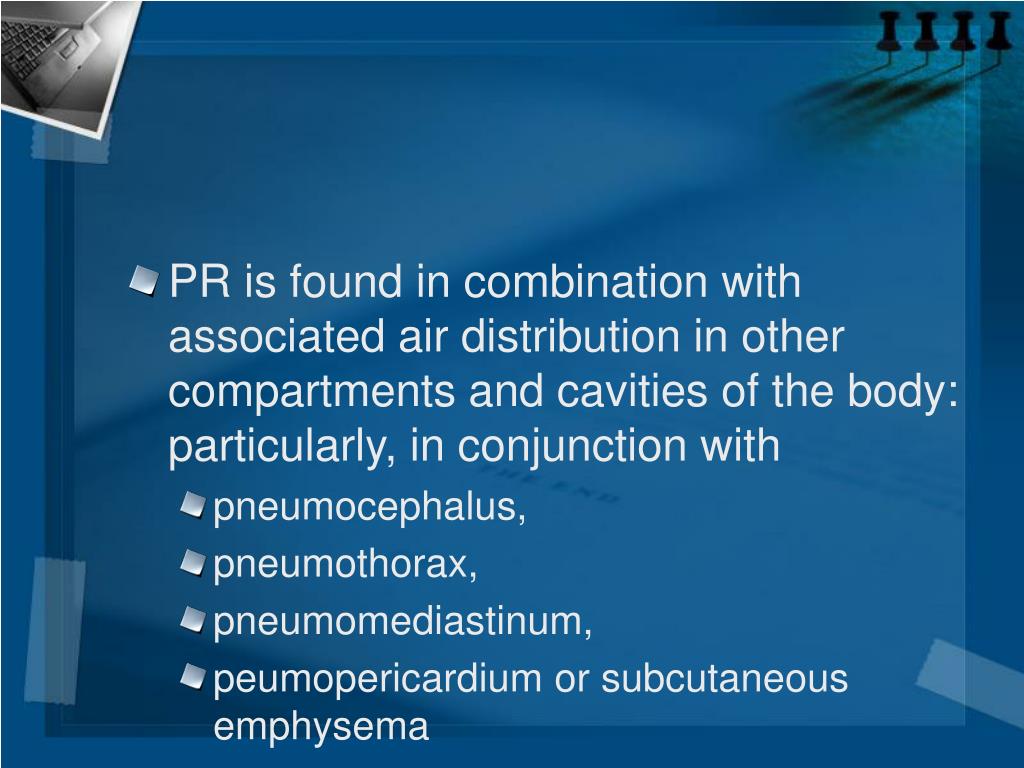 PR is found in combination with associated air distribution in other compartments and cavities of the body: particularly, in conjunction with

pneumocephalus,

pneumothorax,

pneumomediastinum,

peumopericardium or subcutaneous emphysema